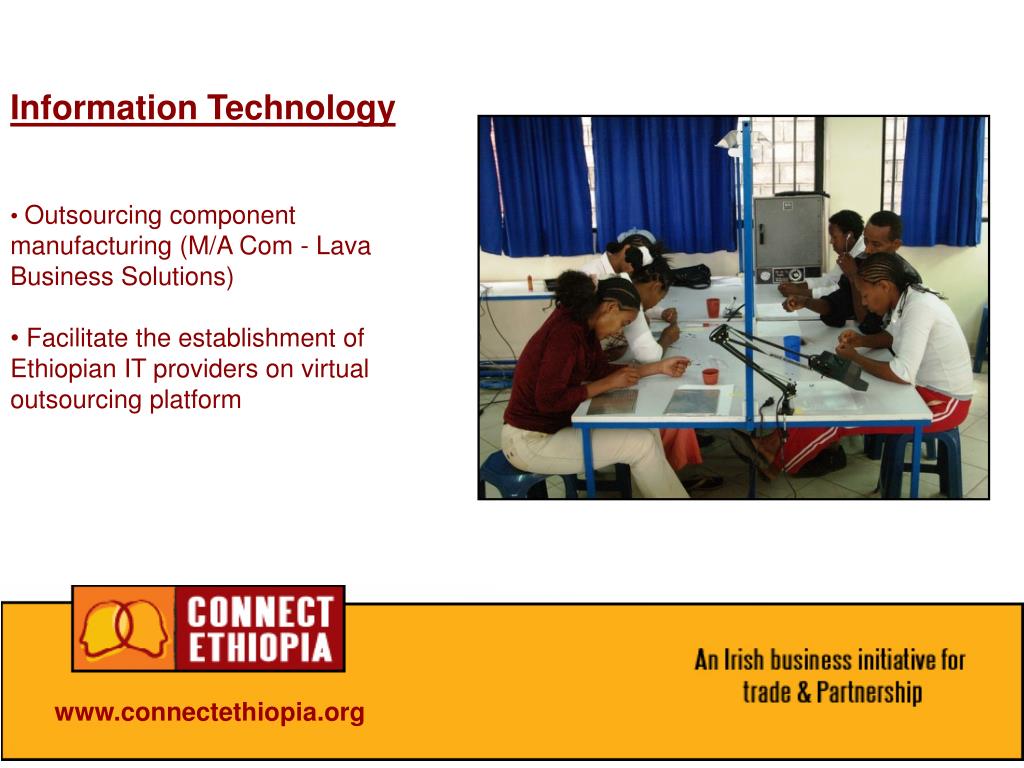 Information Technology

• Outsourcing component manufacturing (M/A Com - Lava Business Solutions)

• Facilitate the establishment of Ethiopian IT providers on virtual outsourcing platform

CONNECT ETHIOPIA

www.connectethiopia.org

An Irish business initiative for trade & Partnership